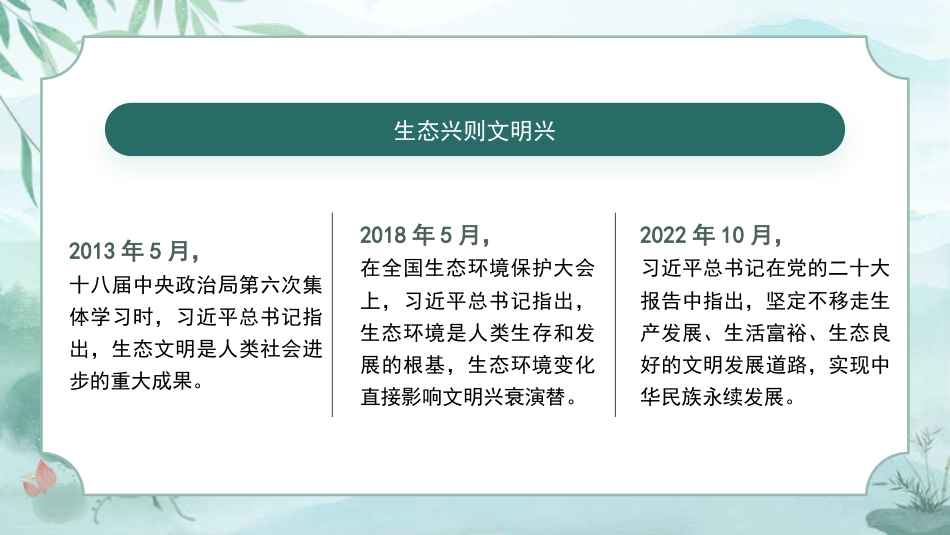 生态兴则文明兴

2013 年 5 月，
十八届中央政治局第六次集体学习时，习近平总书记指出，生态文明是人类社会进步的重大成果。

2018 年 5 月，
在全国生态环境保护大会上，习近平总书记指出，生态环境是人类生存和发展的根基，生态环境变化直接影响文明兴衰演替。

2022 年 10 月，
习近平总书记在党的二十大报告中指出，坚定不移走生产发展、生活富裕、生态良好的文明发展道路，实现中华民族永续发展。